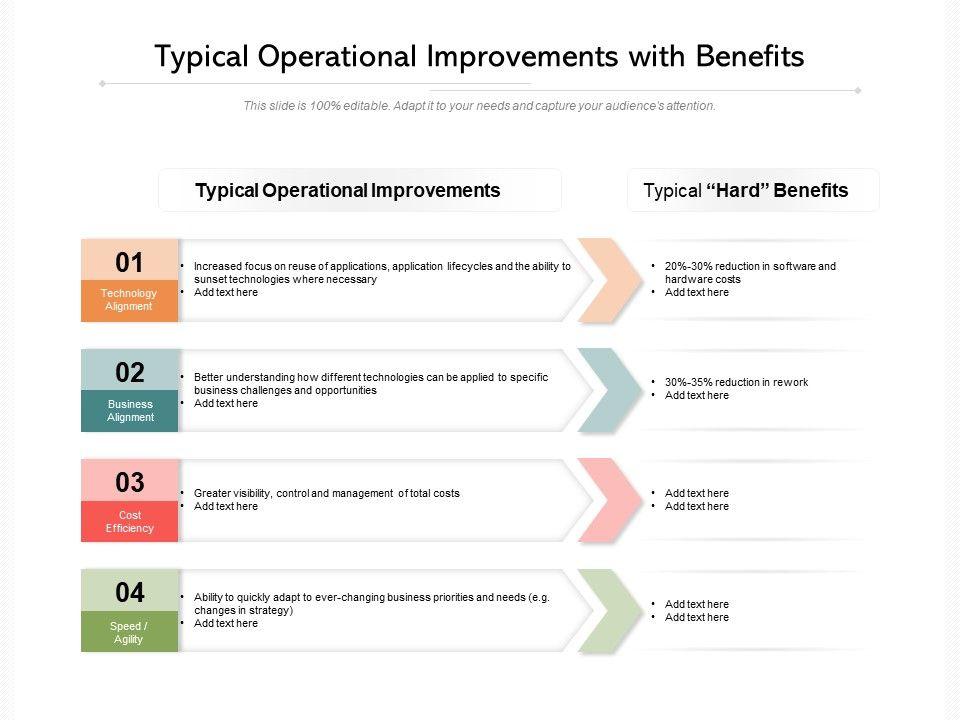 Typical Operational Improvements with Benefits

This slide is 100% editable. Adapt it to your needs and capture your audience's attention.

Typical Operational Improvements

Typical "Hard" Benefits

01
Technology Alignment

• Increased focus on reuse of applications, application lifecycles and the ability to sunset technologies where necessary
• Add text here

• 20%-30% reduction in software and hardware costs
• Add text here

02
Business Alignment

• Better understanding how different technologies can be applied to specific business challenges and opportunities
• Add text here

• 30%-35% reduction in rework
• Add text here

03
Cost Efficiency

• Greater visibility, control and management of total costs
• Add text here

• Add text here
• Add text here

04
Speed / Agility

• Ability to quickly adapt to ever-changing business priorities and needs (e.g. changes in strategy)
• Add text here

• Add text here
• Add text here